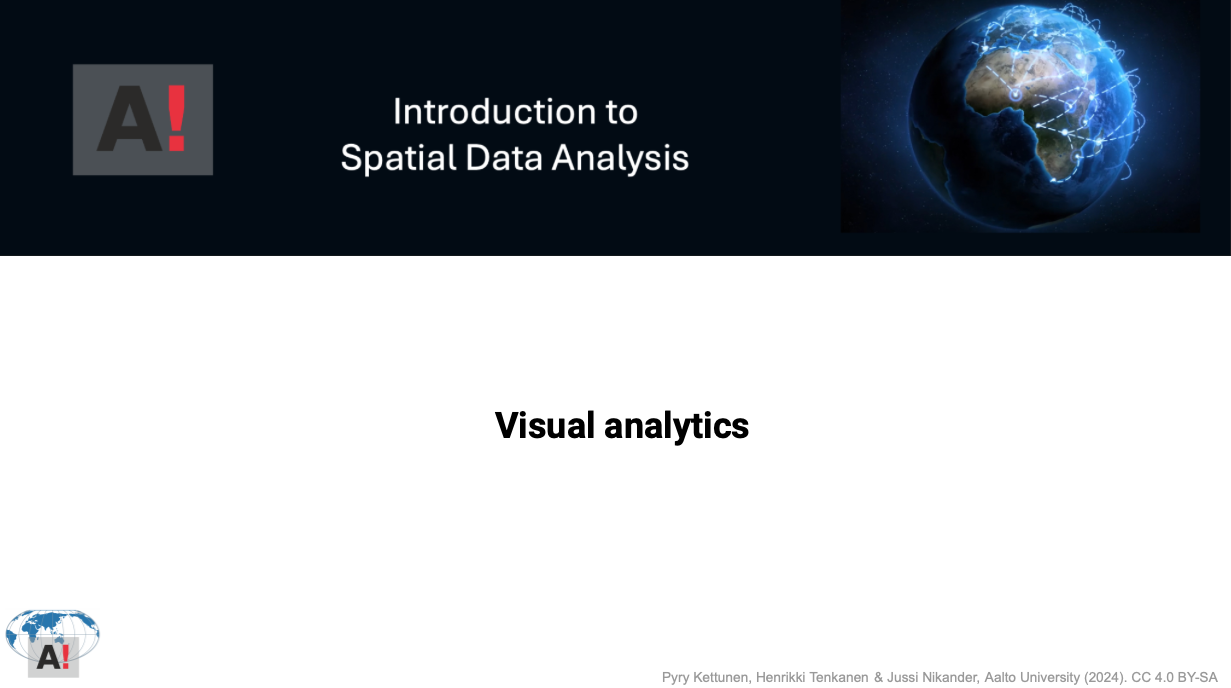 A!

Introduction to
Spatial Data Analysis

Visual analytics

A!

Pyry Kettunen, Henrikki Tenkanen & Jussi Nikander, Aalto University (2024). CC 4.0 BY-SA